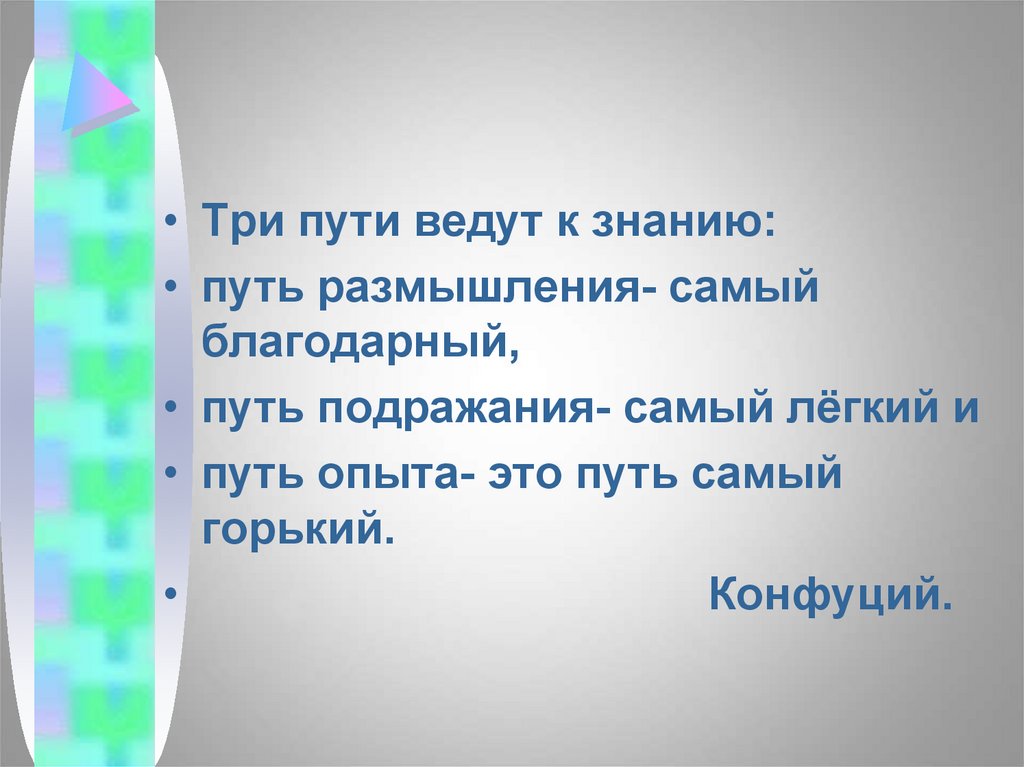 • Три пути ведут к знанию:
• путь размышления- самый благодарный,
• путь подражания- самый лёгкий и
• путь опыта- это путь самый горький.
• Конфуций.